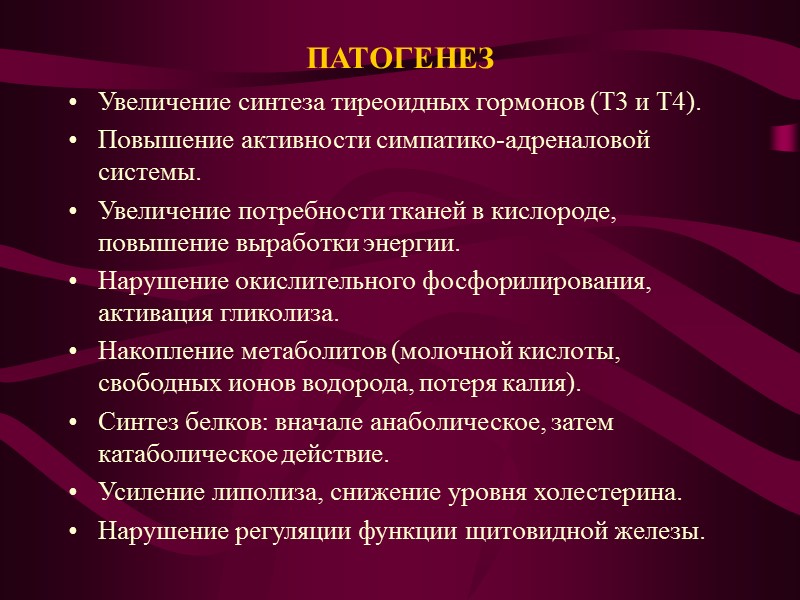 ПАТОГЕНЕЗ

• Увеличение синтеза тиреоидных гормонов (Т3 и Т4).
• Повышение активности симпатико-адреналовой системы.
• Увеличение потребности тканей в кислороде, повышение выработки энергии.
• Нарушение окислительного фосфорилирования, активация гликолиза.
• Накопление метаболитов (молочной кислоты, свободных ионов водорода, потеря калия).
• Синтез белков: вначале анаболическое, затем катаболическое действие.
• Усиление липолиза, снижение уровня холестерина.
• Нарушение регуляции функции щитовидной железы.